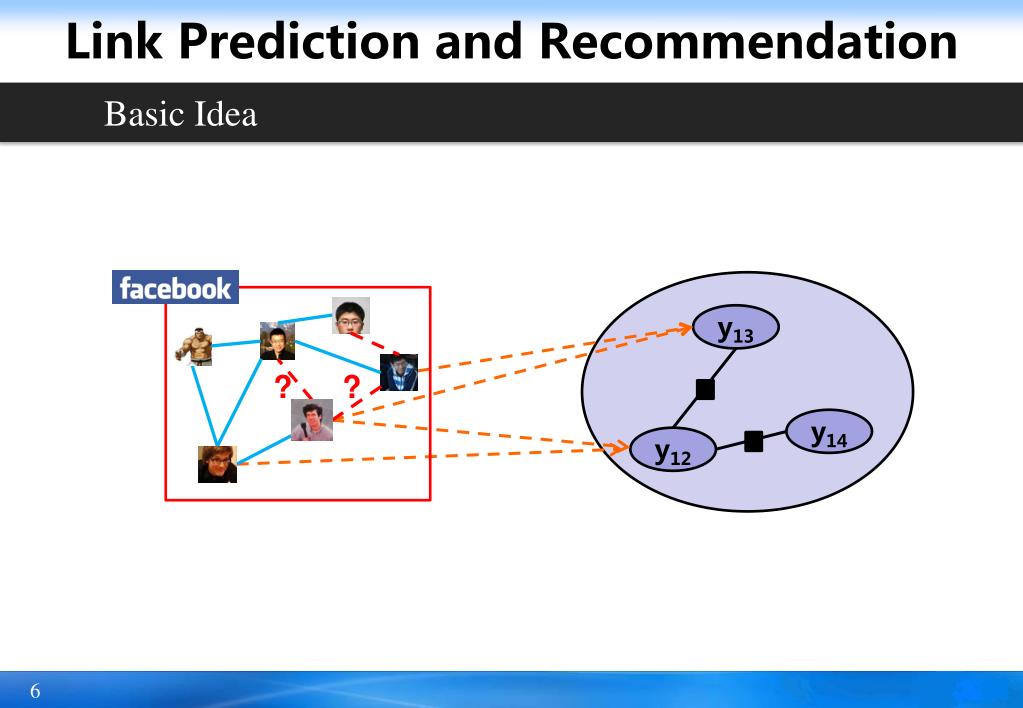 Link Prediction and Recommendation

Basic Idea

facebook

?

?

$y_{13}$

$y_{12}$

$y_{14}$

6